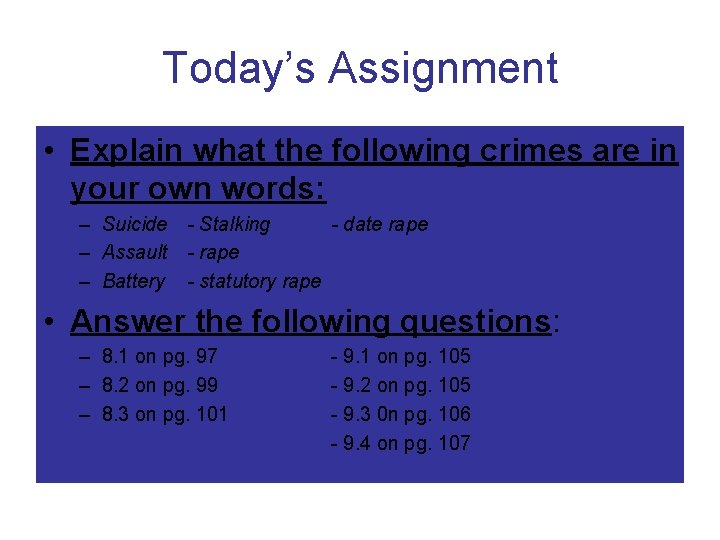 Today's Assignment

• Explain what the following crimes are in your own words:
– Suicide - Stalking - date rape
– Assault - rape
– Battery - statutory rape

• Answer the following questions:
– 8.1 on pg. 97 - 9.1 on pg. 105
– 8.2 on pg. 99 - 9.2 on pg. 105
– 8.3 on pg. 101 - 9.3 0n pg. 106
- 9.4 on pg. 107